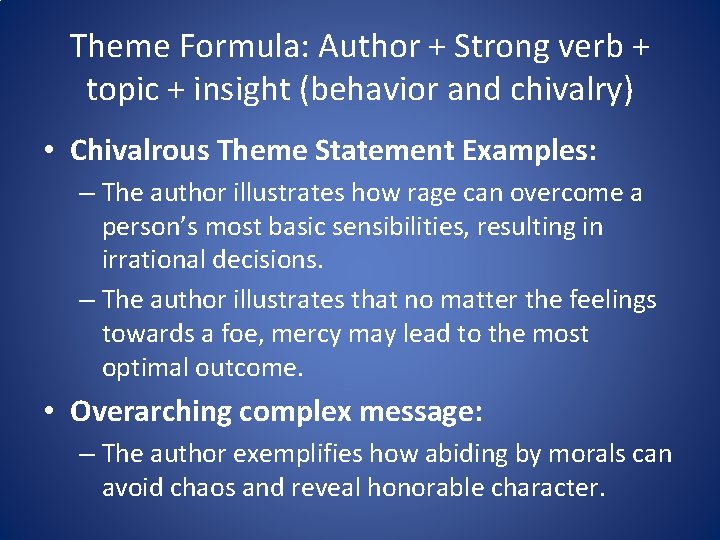 Theme Formula: Author + Strong verb + topic + insight (behavior and chivalry)

• Chivalrous Theme Statement Examples:
– The author illustrates how rage can overcome a person's most basic sensibilities, resulting in irrational decisions.
– The author illustrates that no matter the feelings towards a foe, mercy may lead to the most optimal outcome.

• Overarching complex message:
– The author exemplifies how abiding by morals can avoid chaos and reveal honorable character.